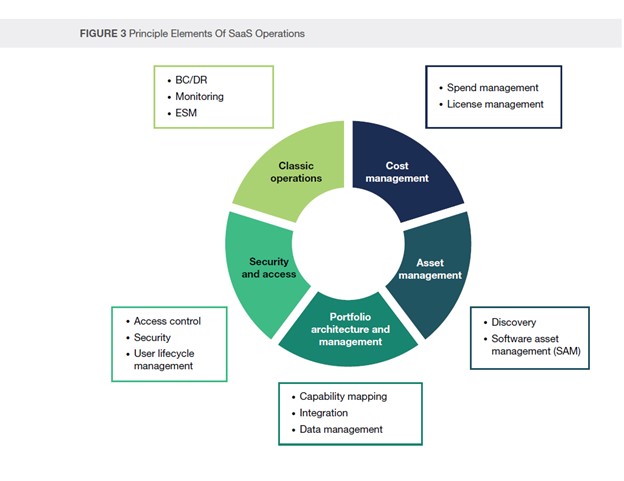 FIGURE 3 Principle Elements Of SaaS Operations

• BC/DR
• Monitoring
• ESM

• Spend management
• License management

Classic operations

Cost management

Security and access

Asset management

Portfolio architecture and management

• Access control
• Security
• User lifecycle management

• Discovery
• Software asset management (SAM)

• Capability mapping
• Integration
• Data management